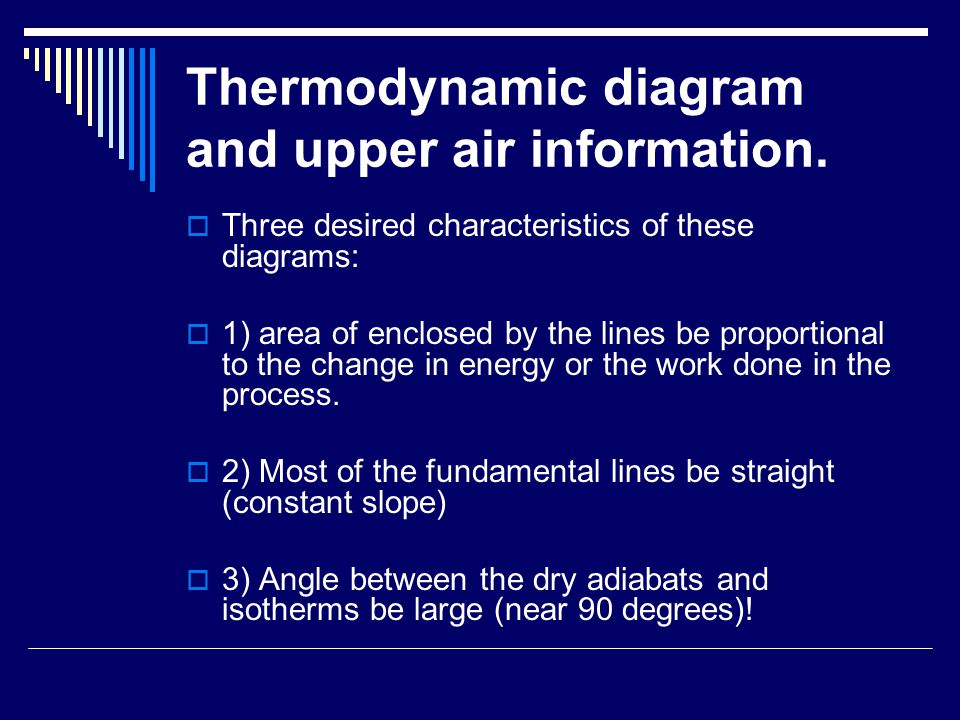 Thermodynamic diagram and upper air information.

Three desired characteristics of these diagrams:

1) area of enclosed by the lines be proportional to the change in energy or the work done in the process.

2) Most of the fundamental lines be straight (constant slope)

3) Angle between the dry adiabats and isotherms be large (near 90 degrees)!